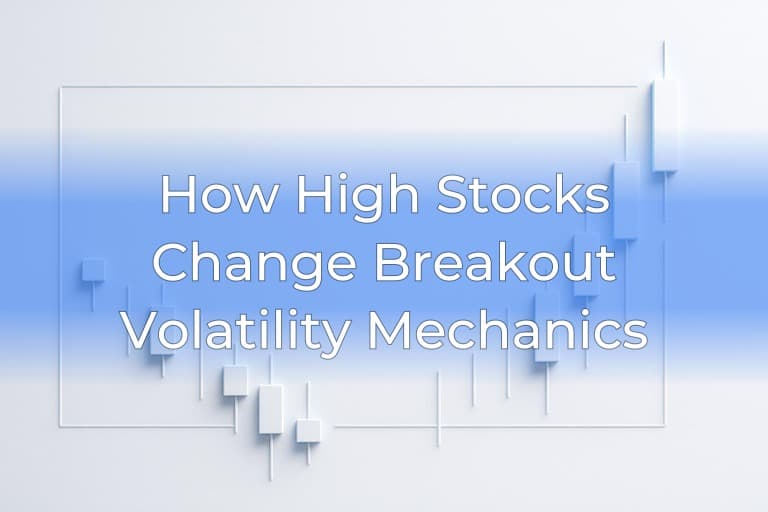 How High Stocks Change Breakout Volatility Mechanics